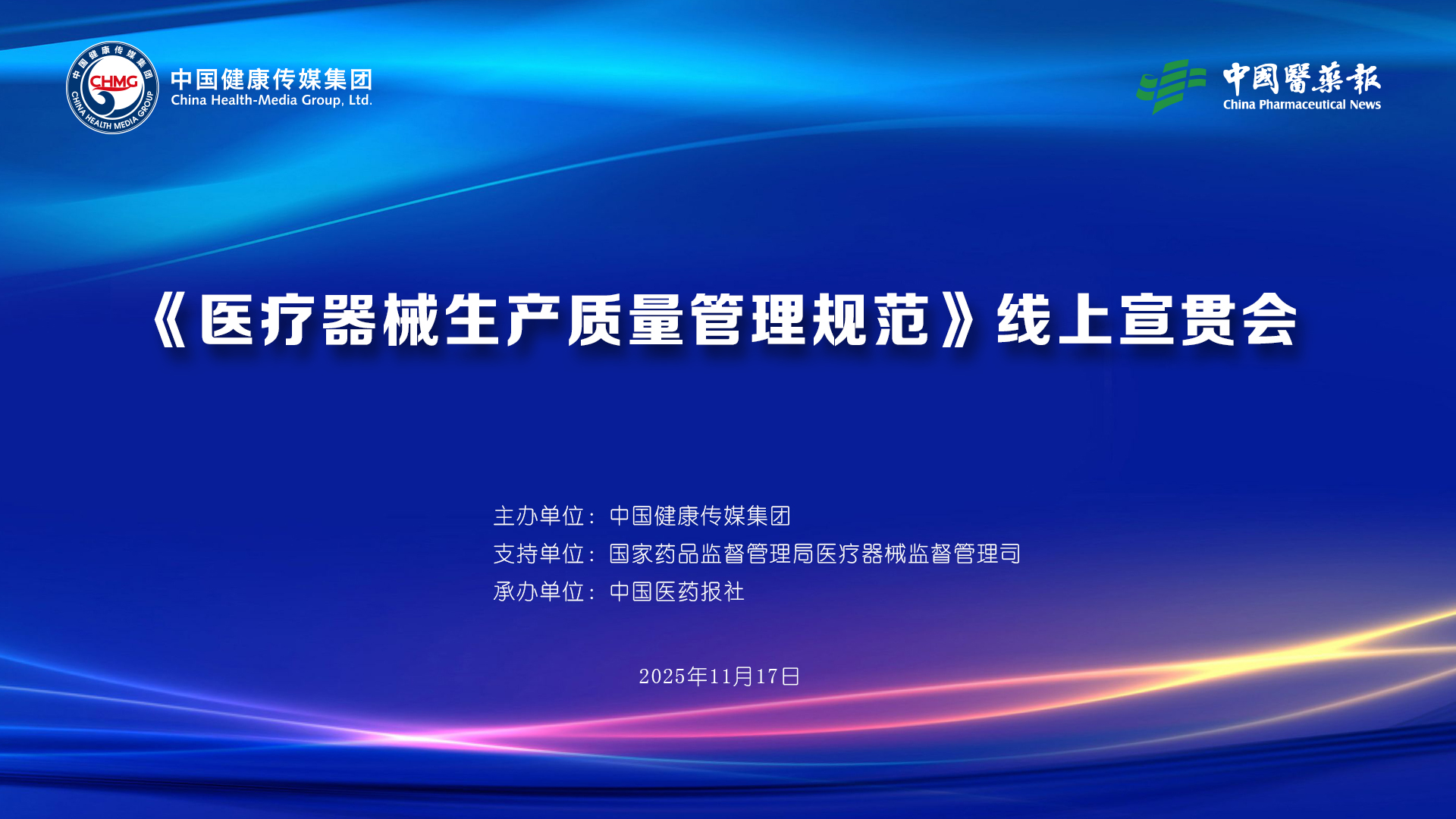 中国健康传媒集团 CHMG CHINA HEALTH MEDIA GROUP
中国健康传媒集团
China Health-Media Group, Ltd.

中國醫藥報
China Pharmaceutical News

《医疗器械生产质量管理规范》线上宣贯会

主办单位：中国健康传媒集团
支持单位：国家药品监督管理局医疗器械监督管理司
承办单位：中国医药报社

2025年11月17日